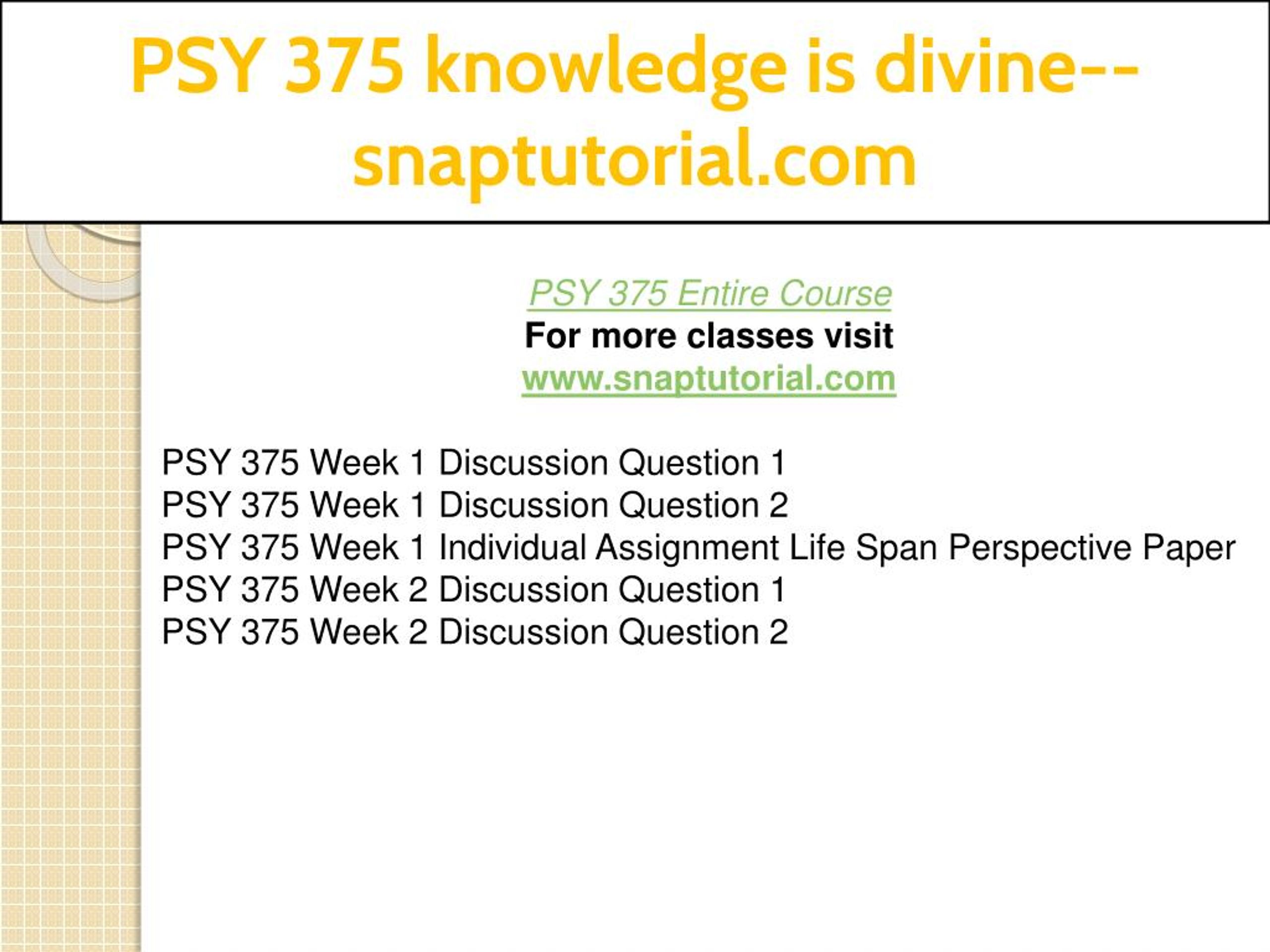 PSY 375 knowledge is divine--snaptutorial.com

PSY 375 Entire Course
For more classes visit
www.snaptutorial.com

PSY 375 Week 1 Discussion Question 1
PSY 375 Week 1 Discussion Question 2
PSY 375 Week 1 Individual Assignment Life Span Perspective Paper
PSY 375 Week 2 Discussion Question 1
PSY 375 Week 2 Discussion Question 2